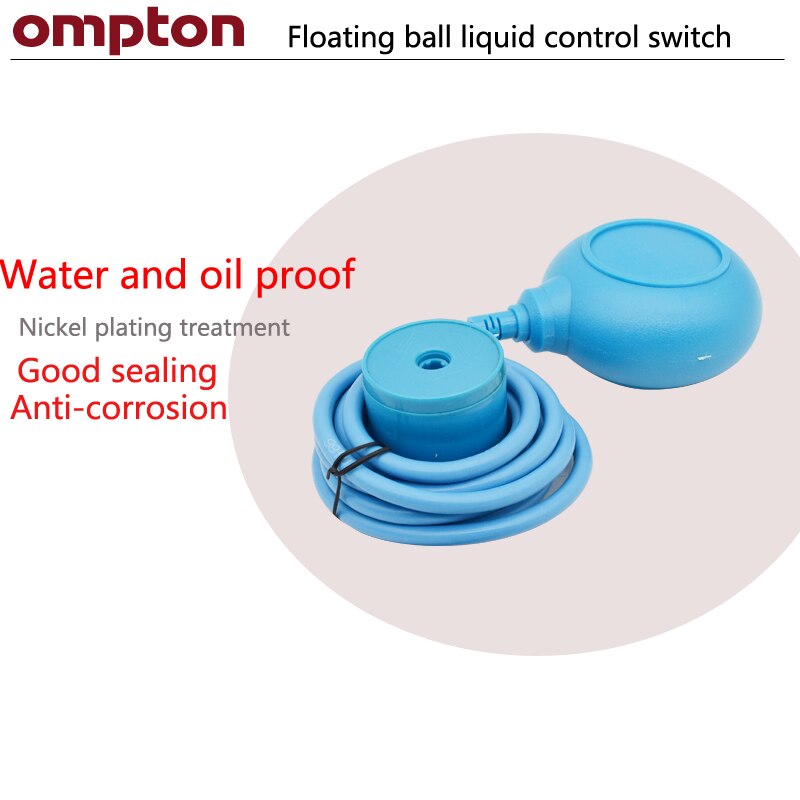 ompton Floating ball liquid control switch

Water and oil proof

Nickel plating treatment

Good sealing

Anti-corrosion